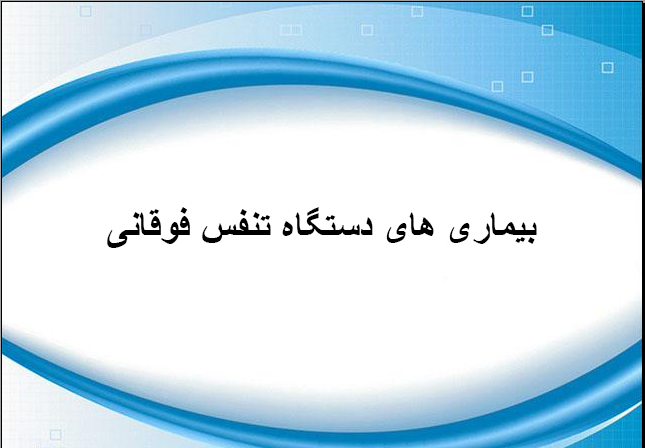 بیماری های دستگاه تنفس فوقانی